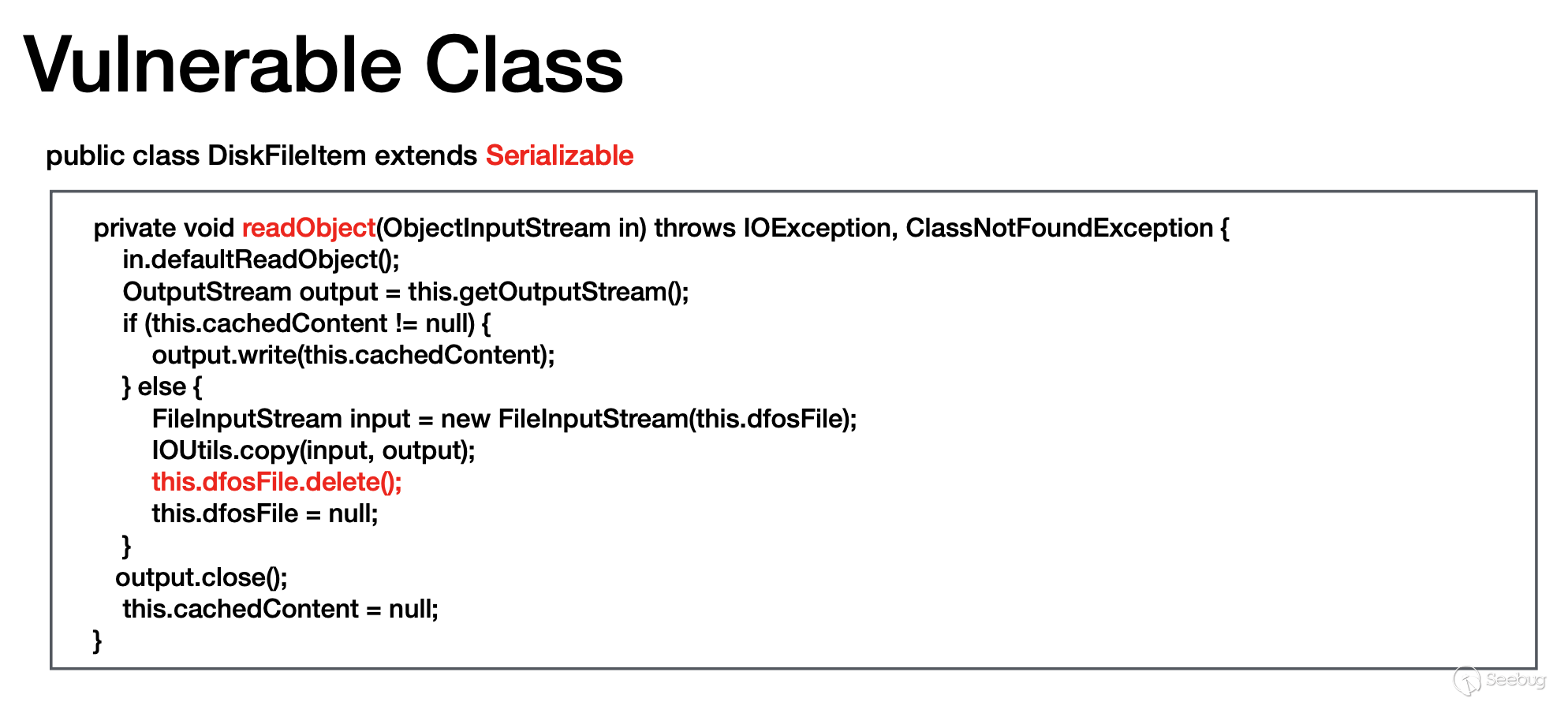 Vulnerable Class

public class DiskFileItem extends Serializable

private void readObject(ObjectInputStream in) throws IOException, ClassNotFoundException {
in.defaultReadObject();
OutputStream output = this.getOutputStream();
if (this.cachedContent != null) {
output.write(this.cachedContent);
} else {
FileInputStream input = new FileInputStream(this.dfosFile);
IOUtils.copy(input, output);
this.dfosFile.delete();
this.dfosFile = null;
}
output.close();
this.cachedContent = null;
}

Seebug